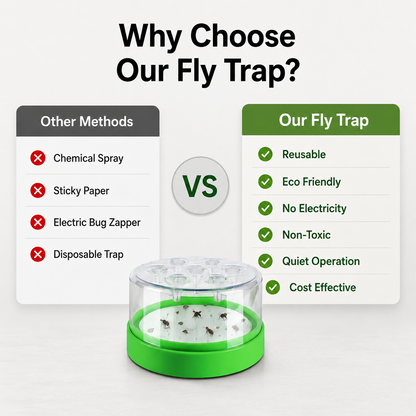 Why Choose Our Fly Trap?

Other Methods

Chemical Spray

Sticky Paper

Electric Bug Zapper

Disposable Trap

VS

Our Fly Trap

Reusable

Eco Friendly

No Electricity

Non-Toxic

Quiet Operation

Cost Effective